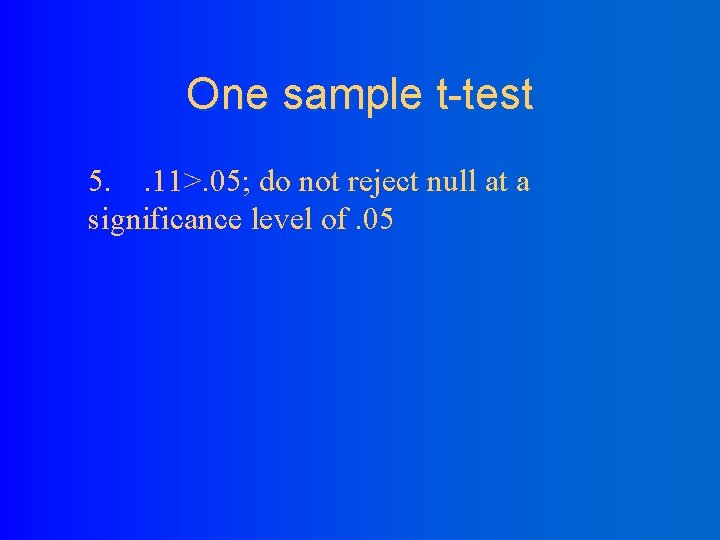 One sample t-test

5. .11>.05; do not reject null at a significance level of .05